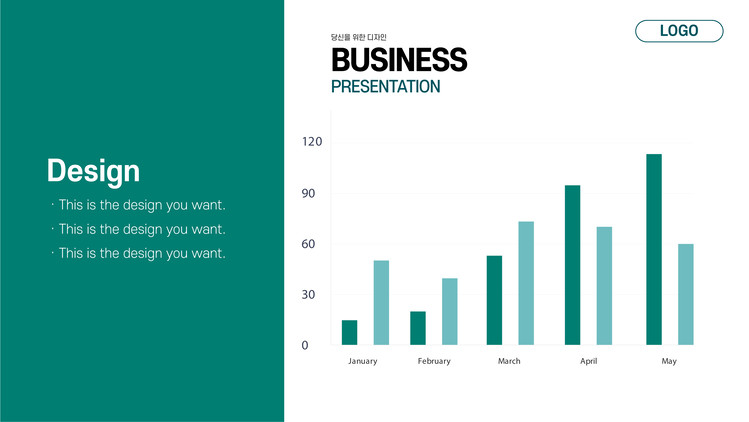 Design

· This is the design you want.
· This is the design you want.
· This is the design you want.

당신을 위한 디자인
BUSINESS
PRESENTATION

LOGO

120
90
60
30
0

January
February
March
April
May